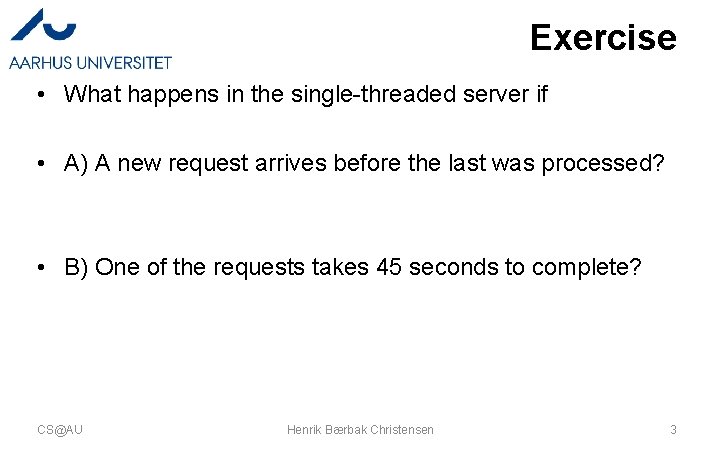 AARHUS UNIVERSITET

Exercise

• What happens in the single-threaded server if

• A) A new request arrives before the last was processed?

• B) One of the requests takes 45 seconds to complete?

CS@AU Henrik Bærbak Christensen 3